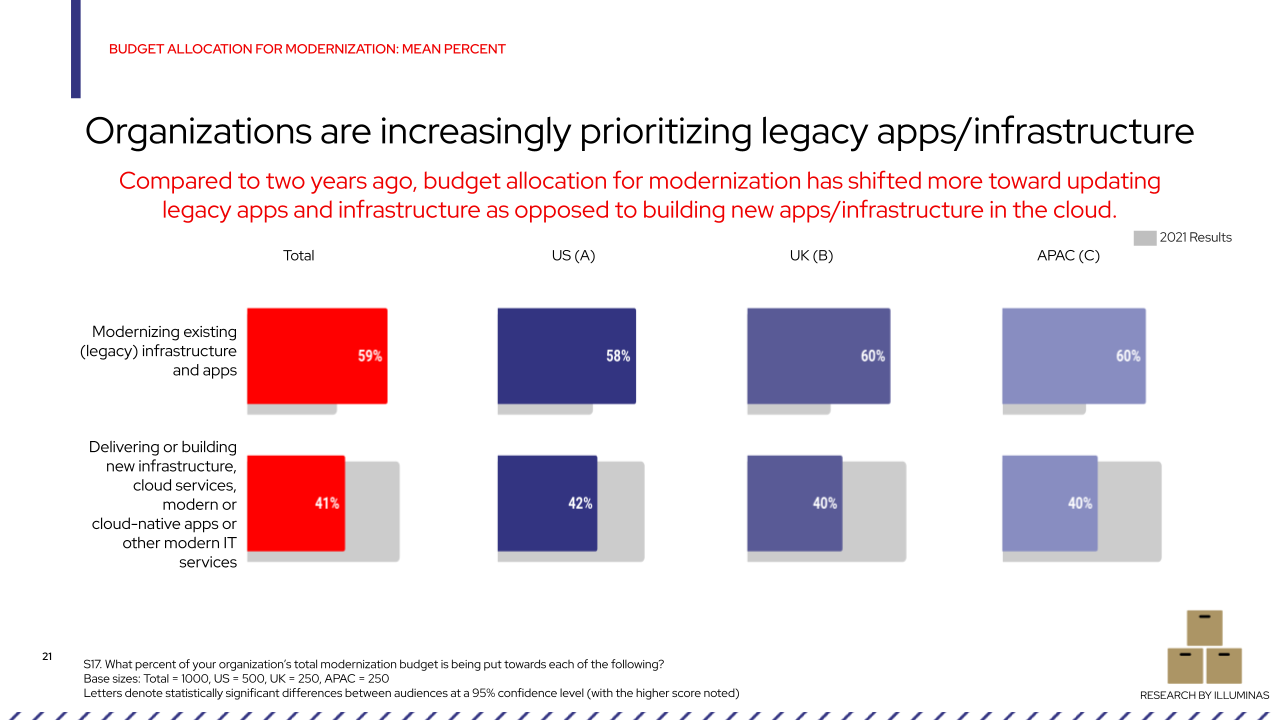 BUDGET ALLOCATION FOR MODERNIZATION: MEAN PERCENT

Organizations are increasingly prioritizing legacy apps/infrastructure

Compared to two years ago, budget allocation for modernization has shifted more toward updating legacy apps and infrastructure as opposed to building new apps/infrastructure in the cloud.

2021 Results

| | Total | US (A) | UK (B) | APAC (C) |
|---|---|---|---|---|
| Modernizing existing (legacy) infrastructure and apps | 59% | 58% | 60% | 60% |
| Delivering or building new infrastructure, cloud services, modern or cloud-native apps or other modern IT services | 41% | 42% | 40% | 40% |

21

S17. What percent of your organization's total modernization budget is being put towards each of the following?
Base sizes: Total = 1000, US = 500, UK = 250, APAC = 250
Letters denote statistically significant differences between audiences at a 95% confidence level (with the higher score noted)

RESEARCH BY ILLUMINAS